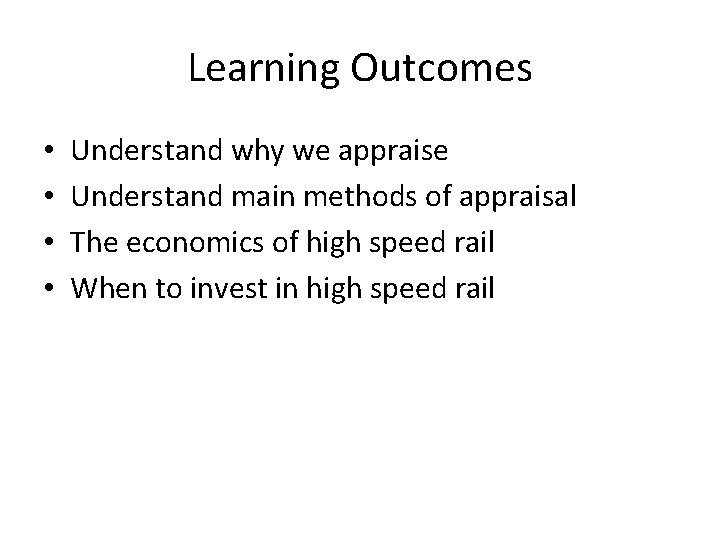 Learning Outcomes

• Understand why we appraise
• Understand main methods of appraisal
• The economics of high speed rail
• When to invest in high speed rail